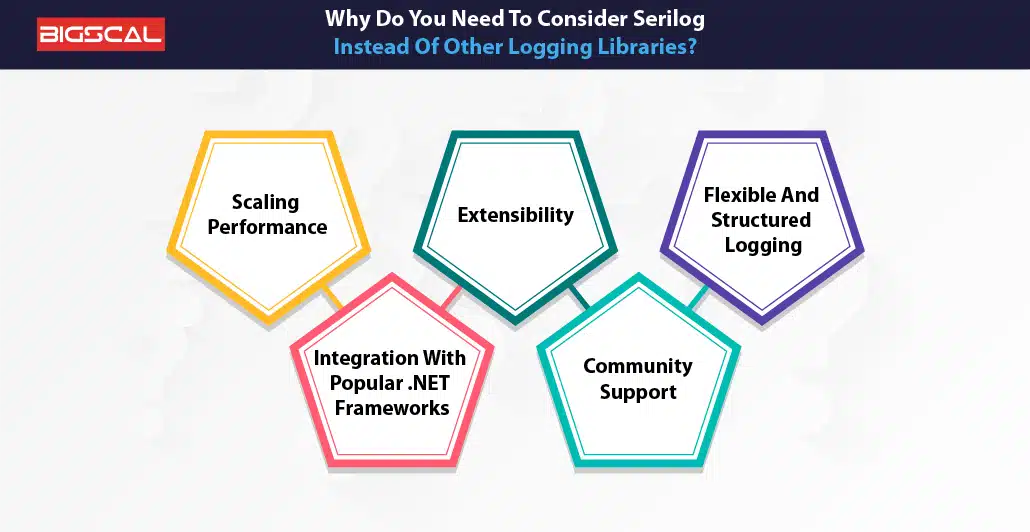 BIGSCAL

Why Do You Need To Consider Serilog Instead Of Other Logging Libraries?

Scaling Performance

Integration With Popular .NET Frameworks

Extensibility

Community Support

Flexible And Structured Logging